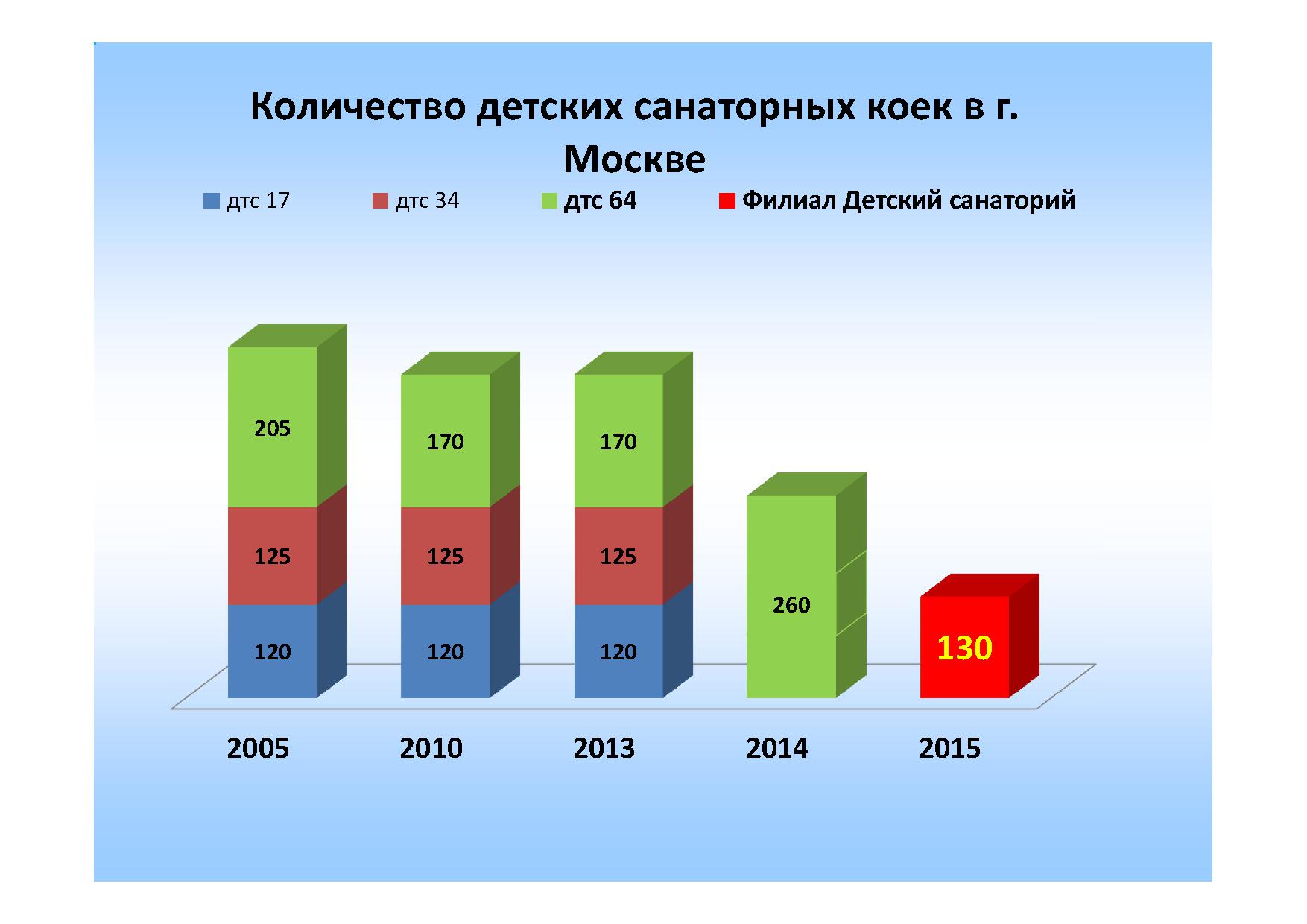 Количество детских санаторных коек в г. Москве

дтс 17 дтс 34 дтс 64 Филиал Детский санаторий

205
125
120

170
125
120

170
125
120

260

130

2005 2010 2013 2014 2015